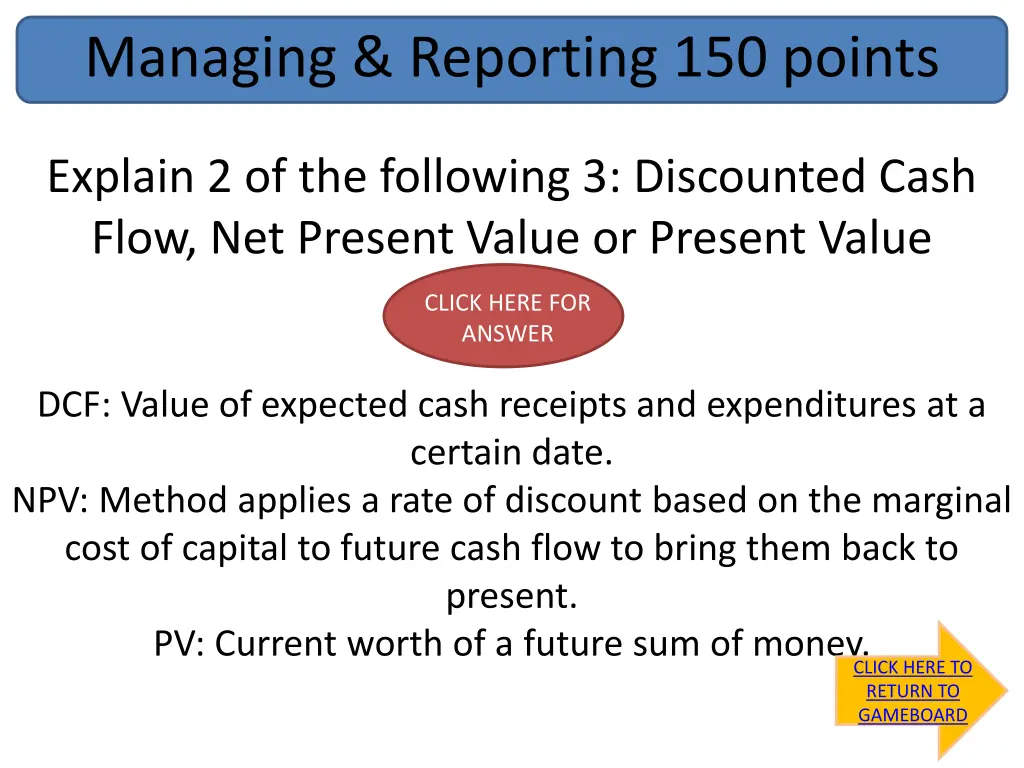 Managing & Reporting 150 points

Explain 2 of the following 3: Discounted Cash Flow, Net Present Value or Present Value

CLICK HERE FOR ANSWER

DCF: Value of expected cash receipts and expenditures at a certain date.
NPV: Method applies a rate of discount based on the marginal cost of capital to future cash flow to bring them back to present.
PV: Current worth of a future sum of money.

CLICK HERE TO RETURN TO GAMEBOARD